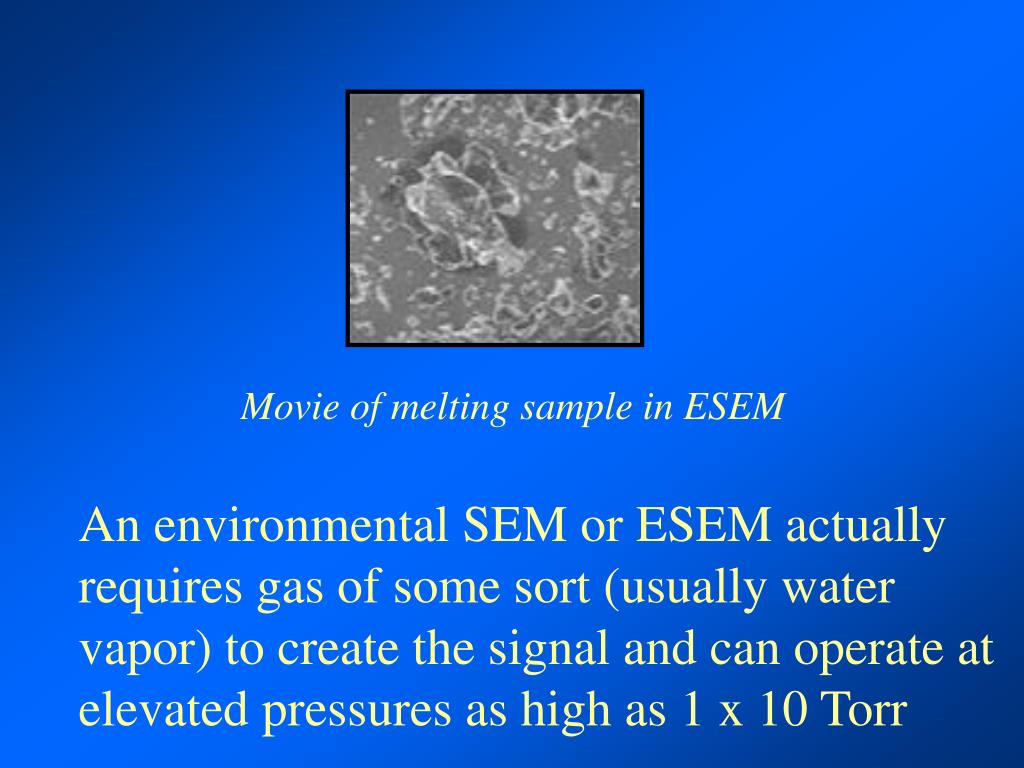 Movie of melting sample in ESEM

An environmental SEM or ESEM actually requires gas of some sort (usually water vapor) to create the signal and can operate at elevated pressures as high as 1 x 10 Torr